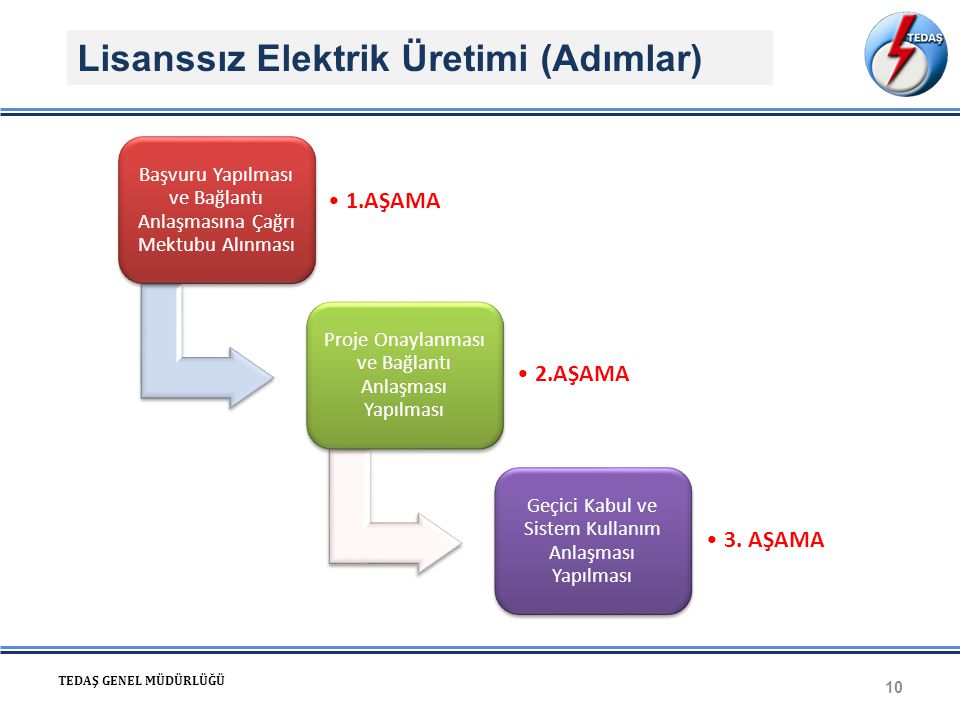 Lisanssız Elektrik Üretimi (Adımlar)

TEDAŞ

Başvuru Yapılması ve Bağlantı Anlaşmasına Çağrı Mektubu Alınması

• 1.AŞAMA

Proje Onaylanması ve Bağlantı Anlaşması Yapılması

• 2.AŞAMA

Geçici Kabul ve Sistem Kullanım Anlaşması Yapılması

• 3. AŞAMA

TEDAŞ GENEL MÜDÜRLÜĞÜ

10